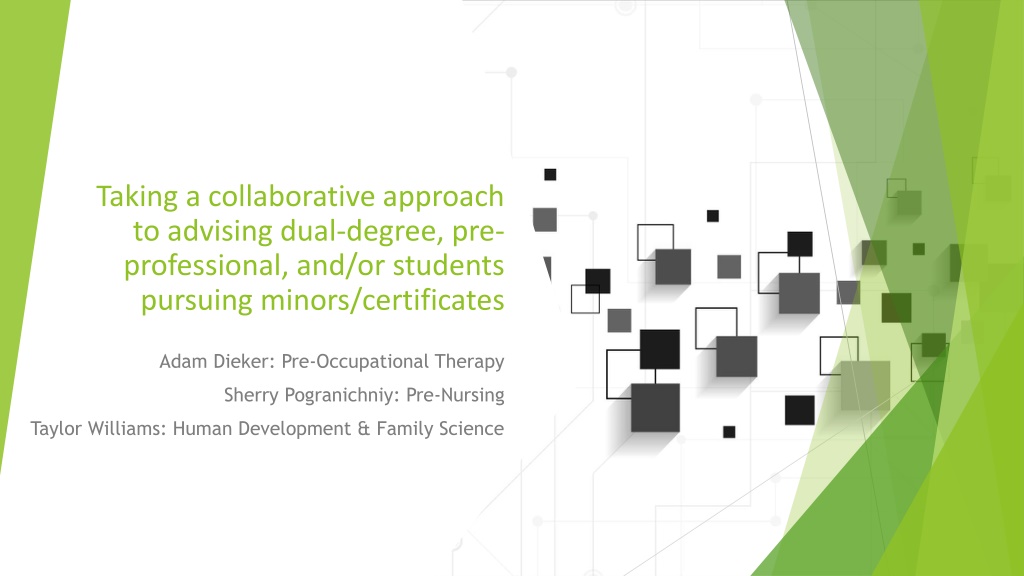 Taking a collaborative approach to advising dual-degree, pre-professional, and/or students pursuing minors/certificates

Adam Dieker: Pre-Occupational Therapy

Sherry Pogranichniy: Pre-Nursing

Taylor Williams: Human Development & Family Science